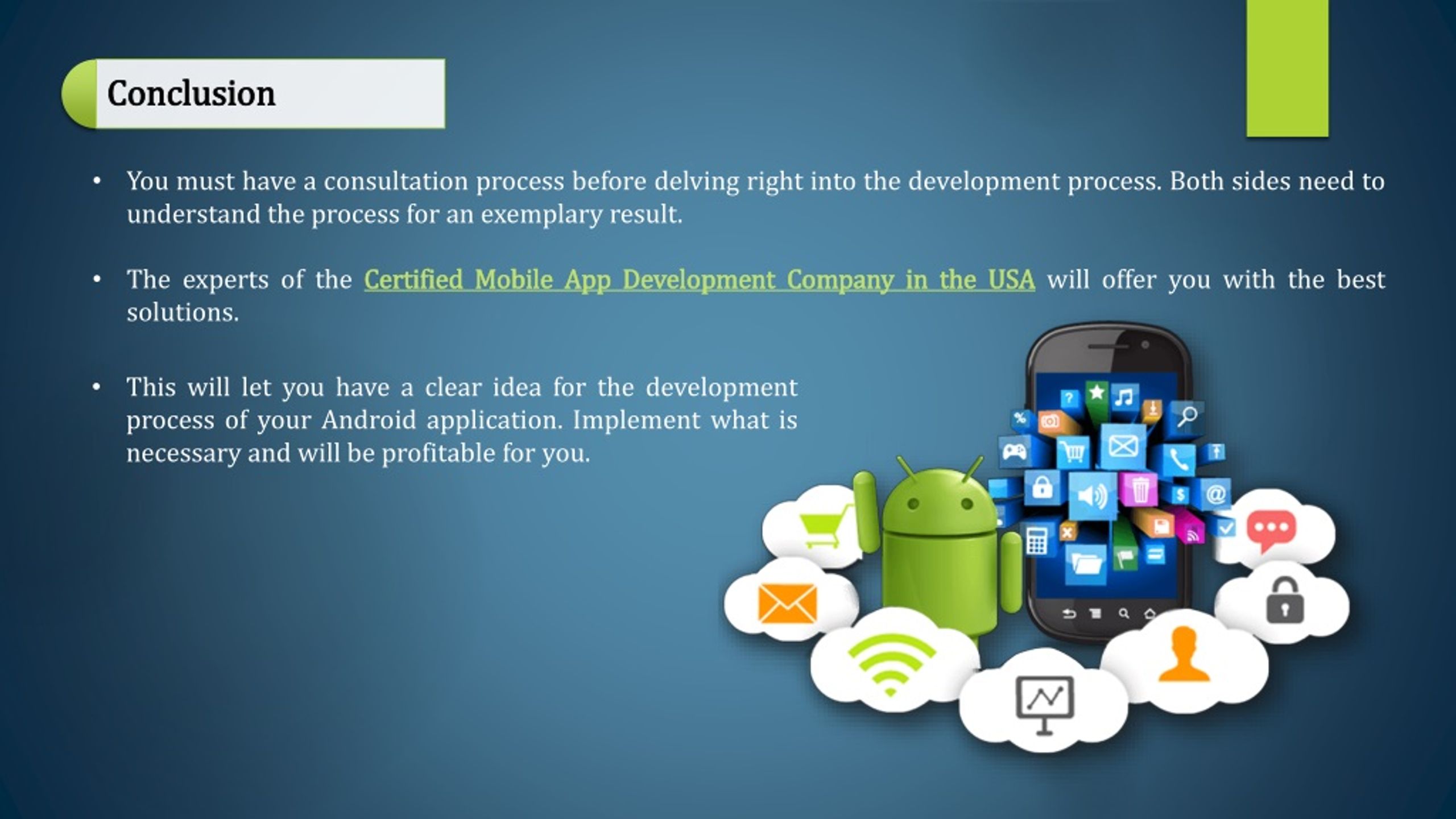 Conclusion

• You must have a consultation process before delving right into the development process. Both sides need to understand the process for an exemplary result.

• The experts of the Certified Mobile App Development Company in the USA will offer you with the best solutions.

• This will let you have a clear idea for the development process of your Android application. Implement what is necessary and will be profitable for you.